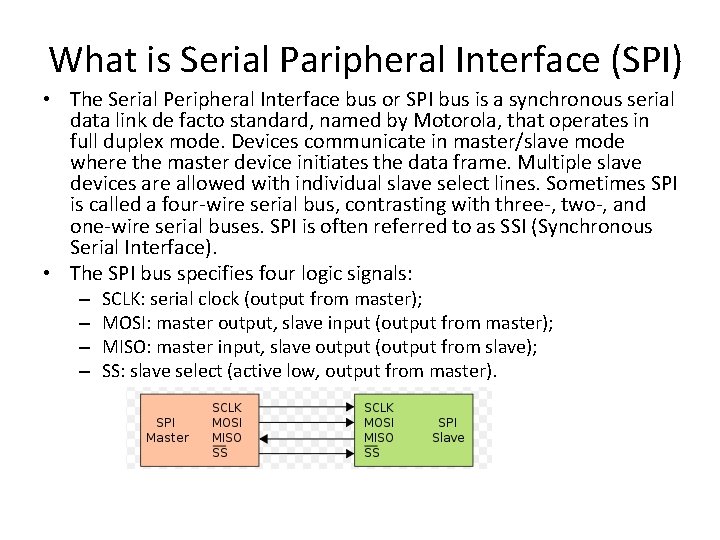 What is Serial Paripheral Interface (SPI)

• The Serial Peripheral Interface bus or SPI bus is a synchronous serial data link de facto standard, named by Motorola, that operates in full duplex mode. Devices communicate in master/slave mode where the master device initiates the data frame. Multiple slave devices are allowed with individual slave select lines. Sometimes SPI is called a four-wire serial bus, contrasting with three-, two-, and one-wire serial buses. SPI is often referred to as SSI (Synchronous Serial Interface).
• The SPI bus specifies four logic signals:
– SCLK: serial clock (output from master);
– MOSI: master output, slave input (output from master);
– MISO: master input, slave output (output from slave);
– SS: slave select (active low, output from master).

SPI Master
SCLK
MOSI
MISO
$\overline{SS}$

SCLK
MOSI
MISO
$\overline{SS}$
SPI Slave